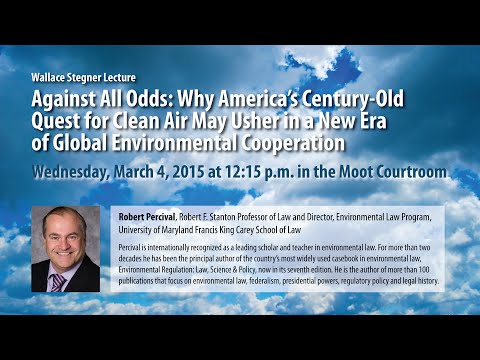 Wallace Stegner Lecture

Against All Odds: Why America's Century-Old Quest for Clean Air May Usher in a New Era of Global Environmental Cooperation

Wednesday, March 4, 2015 at 12:15 p.m. in the Moot Courtroom

Robert Percival, Robert F. Stanton Professor of Law and Director, Environmental Law Program, University of Maryland Francis King Carey School of Law

Percival is internationally recognized as a leading scholar and teacher in environmental law. For more than two decades he has been the principal author of the country's most widely used casebook in environmental law, Environmental Regulation: Law, Science & Policy, now in its seventh edition. He is the author of more than 100 publications that focus on environmental law, federalism, presidential powers, regulatory policy and legal history.